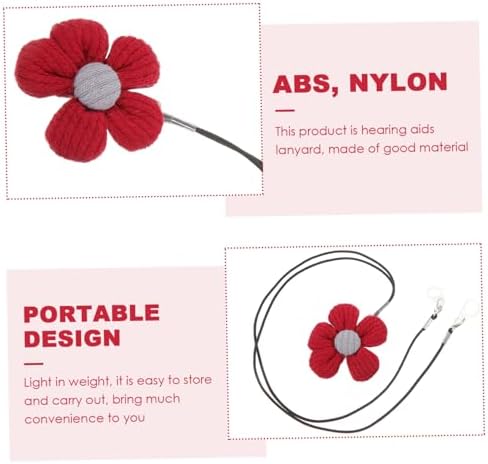 ABS, NYLON

This product is hearing aids lanyard, made of good material

PORTABLE DESIGN

Light in weight, it is easy to store and carry out, bring much convenience to you